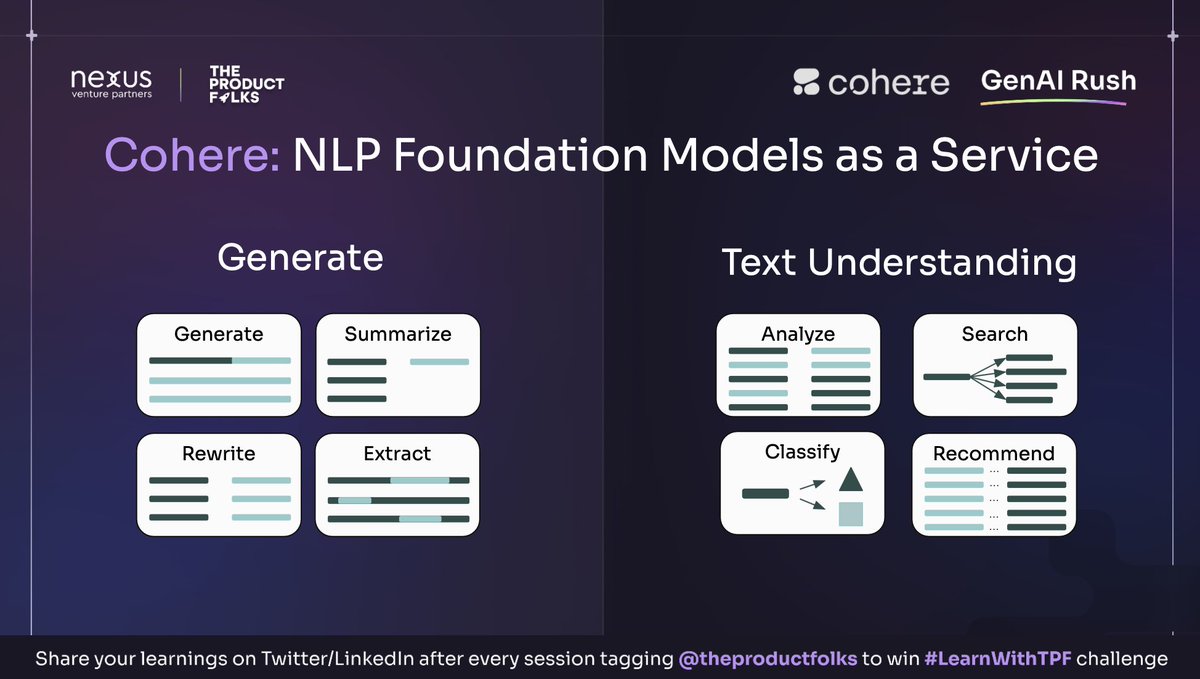 nexus venture partners

THE PRODUCT FOLKS

cohere

GenAI Rush

Cohere: NLP Foundation Models as a Service

Generate

Generate

Summarize

Rewrite

Extract

Text Understanding

Analyze

Search

Classify

Recommend

Share your learnings on Twitter/LinkedIn after every session tagging @theproductfolks to win #LearnWithTPF challenge